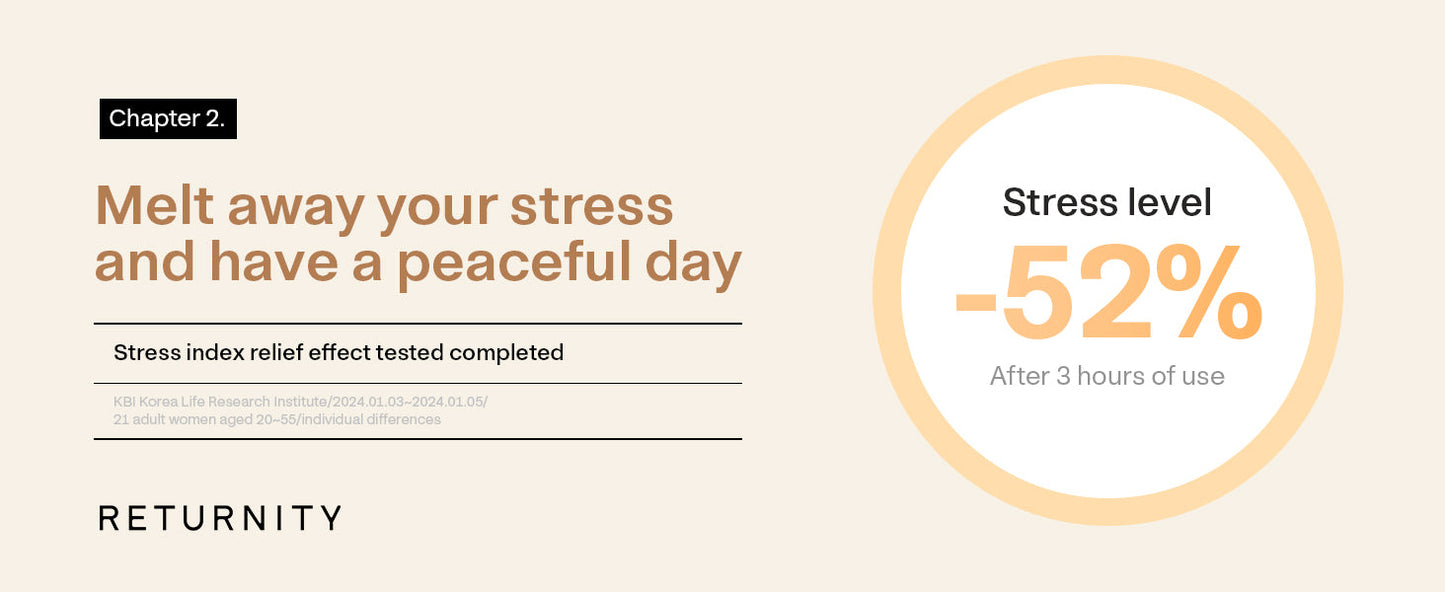 Chapter 2.

Melt away your stress and have a peaceful day

Stress index relief effect tested completed

KBI Korea Life Research Institute/2024.01.03~2024.01.05/
21 adult women aged 20~55/individual differences

RETURNITY

Stress level

-52%

After 3 hours of use